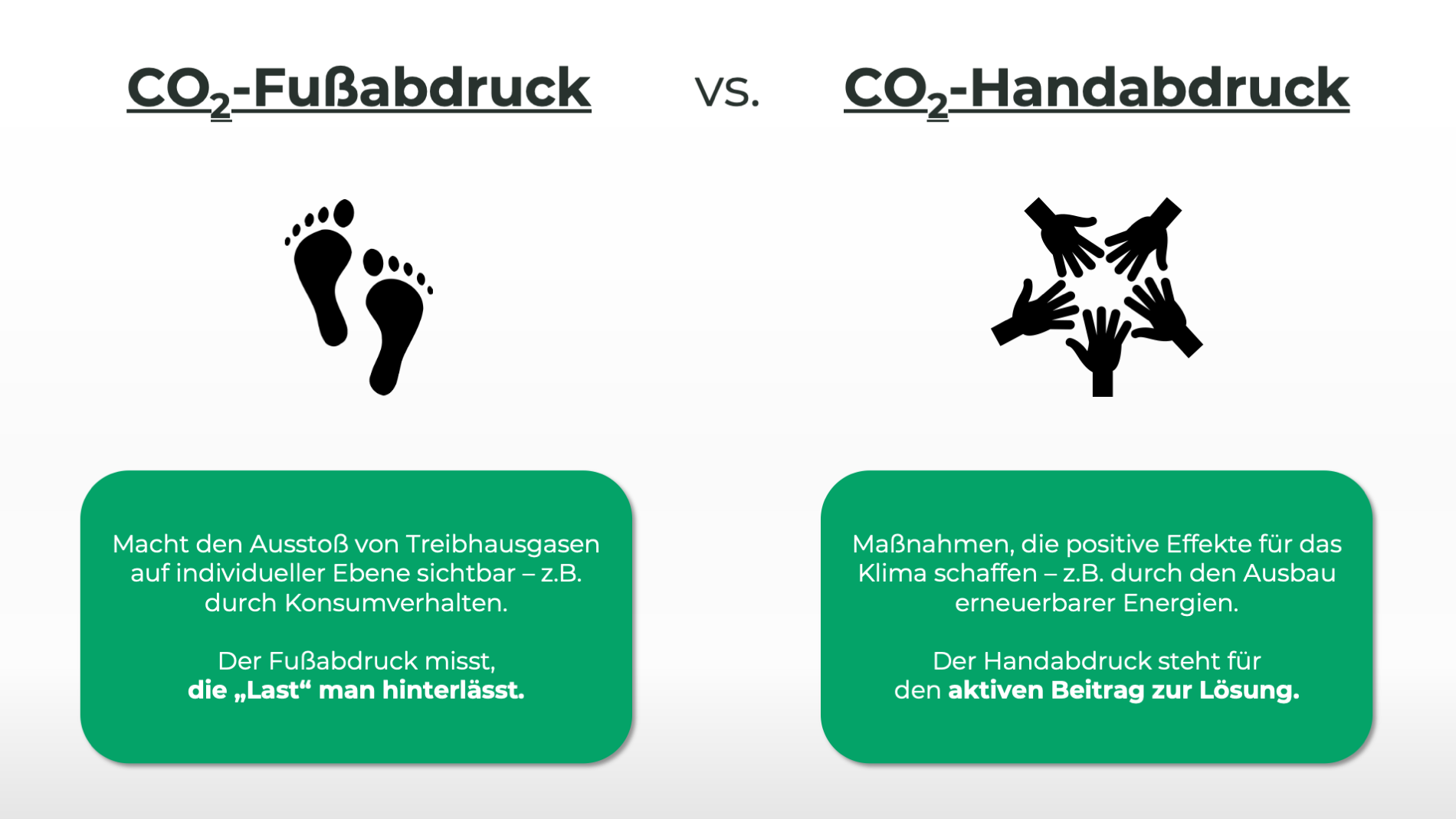 $CO_2$-Fußabdruck vs. $CO_2$-Handabdruck

Macht den Ausstoß von Treibhausgasen auf individueller Ebene sichtbar – z.B. durch Konsumverhalten.

Der Fußabdruck misst, die „Last“ man hinterlässt.

Maßnahmen, die positive Effekte für das Klima schaffen – z.B. durch den Ausbau erneuerbarer Energien.

Der Handabdruck steht für den aktiven Beitrag zur Lösung.